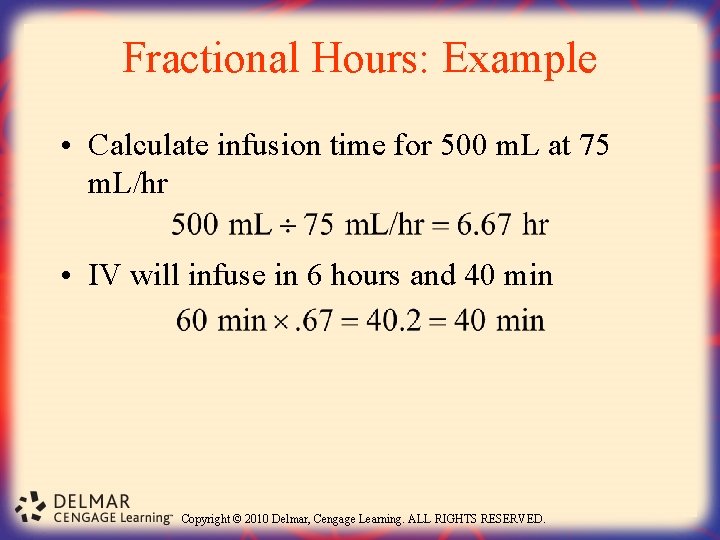 Fractional Hours: Example

• Calculate infusion time for 500 mL at 75 mL/hr

$500 \text{ mL} \div 75 \text{ mL/hr} = 6.67 \text{ hr}$

• IV will infuse in 6 hours and 40 min

$60 \text{ min} \times .67 = 40.2 = 40 \text{ min}$

DELMAR
CENGAGE Learning™ Copyright © 2010 Delmar, Cengage Learning. ALL RIGHTS RESERVED.